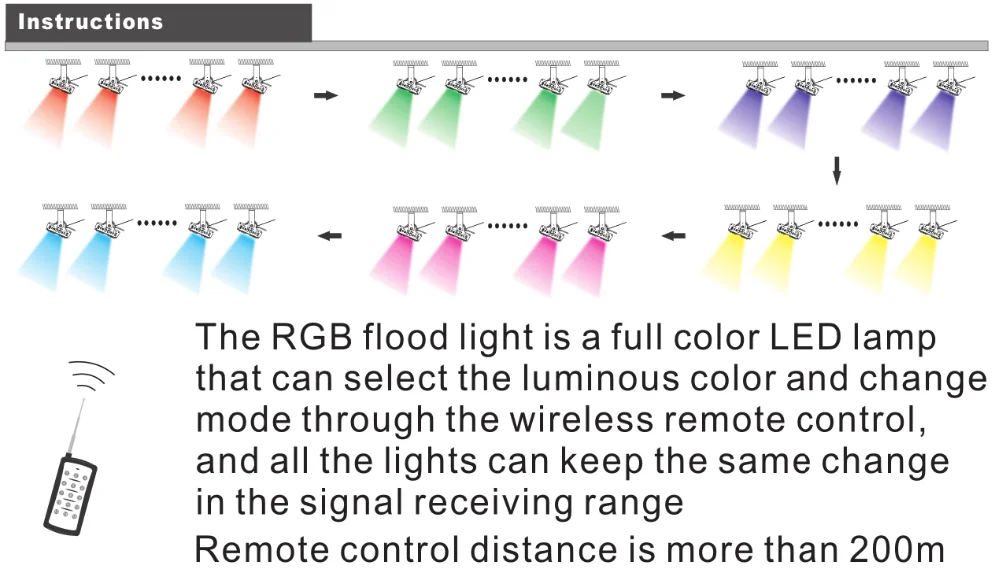 Instructions

The RGB flood light is a full color LED lamp that can select the luminous color and change mode through the wireless remote control, and all the lights can keep the same change in the signal receiving range

Remote control distance is more than 200m